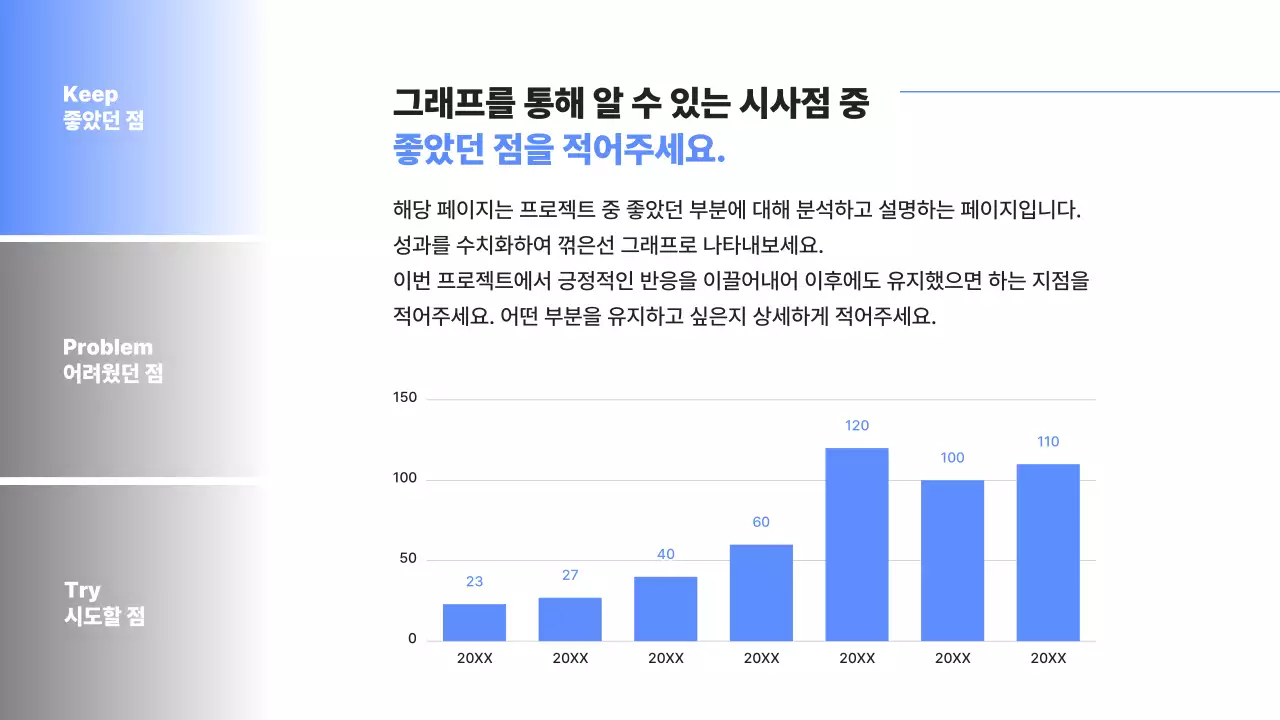 Keep
좋았던 점

Problem
어려웠던 점

Try
시도할 점

그래프를 통해 알 수 있는 시사점 중
좋았던 점을 적어주세요.

해당 페이지는 프로젝트 중 좋았던 부분에 대해 분석하고 설명하는 페이지입니다.
성과를 수치화하여 꺾은선 그래프로 나타내보세요.
이번 프로젝트에서 긍정적인 반응을 이끌어내어 이후에도 유지했으면 하는 지점을 적어주세요. 어떤 부분을 유지하고 싶은지 상세하게 적어주세요.

150
100
50
0

23
27
40
60
120
100
110

20XX
20XX
20XX
20XX
20XX
20XX
20XX